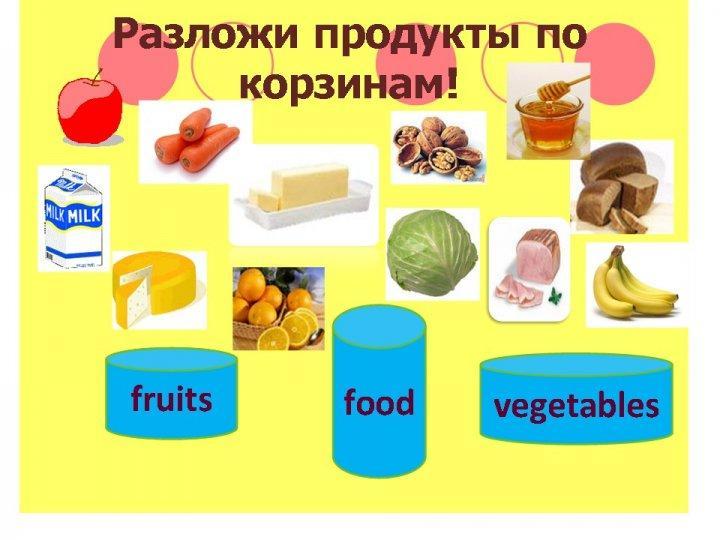 Разложи продукты по корзинам!

MILK MILK

fruits

food

vegetables